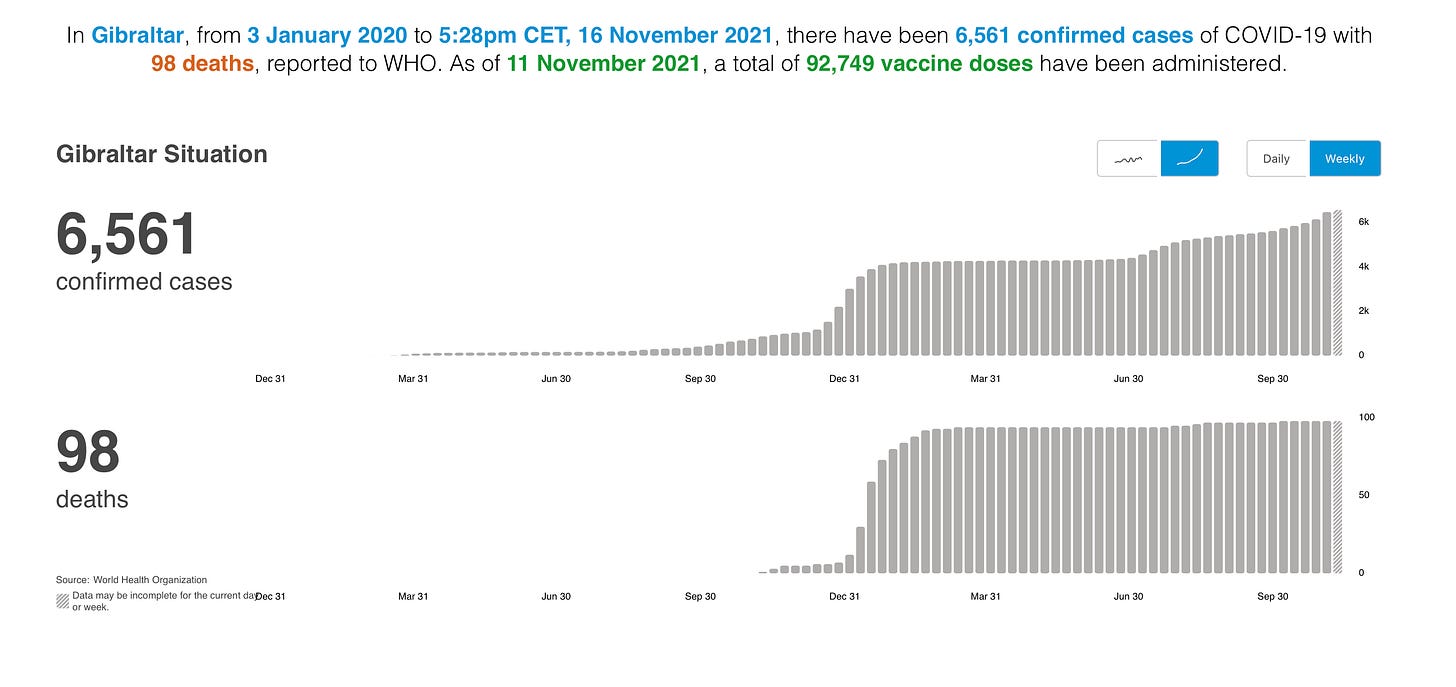 In Gibraltar, from 3 January 2020 to 5:28pm CET, 16 November 2021, there have been 6,561 confirmed cases of COVID-19 with 98 deaths, reported to WHO. As of 11 November 2021, a total of 92,749 vaccine doses have been administered.

Gibraltar Situation

Daily Weekly

6,561
confirmed cases

6k
4k
2k
0

Dec 31 Mar 31 Jun 30 Sep 30 Dec 31 Mar 31 Jun 30 Sep 30

98
deaths

100
50
0

Source: World Health Organization
Data may be incomplete for the current day or week.

Dec 31 Mar 31 Jun 30 Sep 30 Dec 31 Mar 31 Jun 30 Sep 30